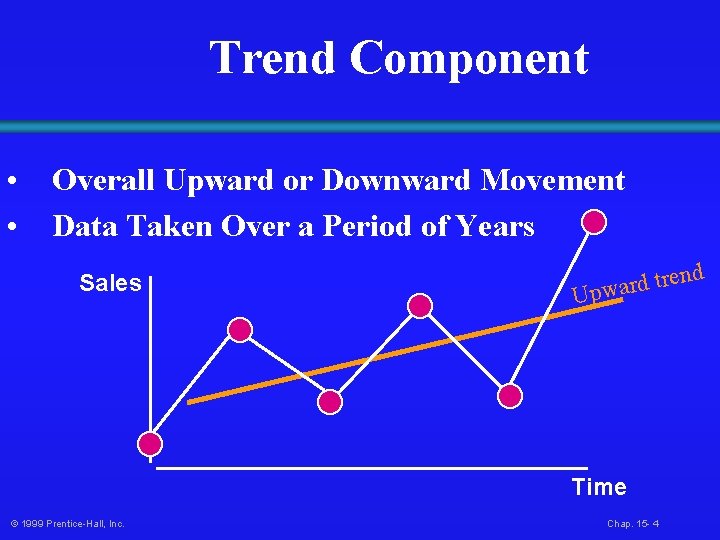 Trend Component

• Overall Upward or Downward Movement
• Data Taken Over a Period of Years

Sales

Upward trend

Time

© 1999 Prentice-Hall, Inc.

Chap. 15- 4